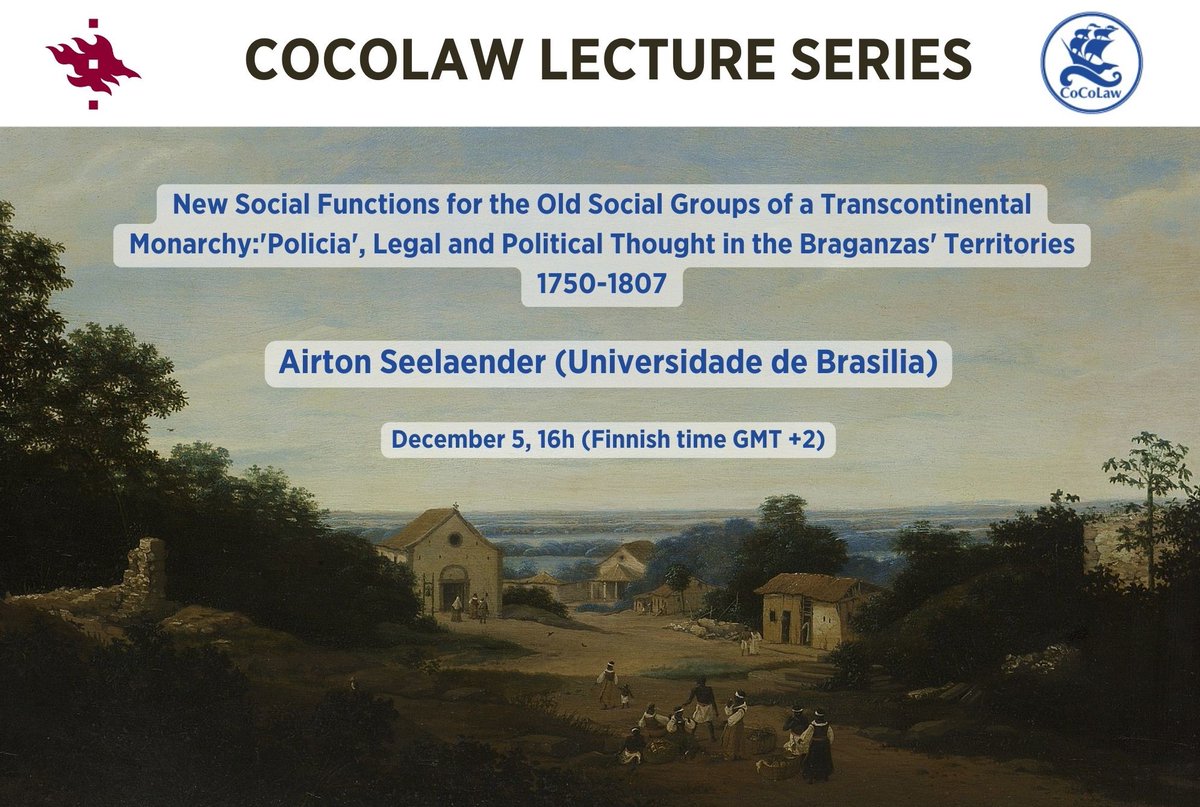 COCOLAW LECTURE SERIES

CoCoLaw

New Social Functions for the Old Social Groups of a Transcontinental Monarchy:'Policia', Legal and Political Thought in the Braganzas' Territories 1750-1807

Airton Seelaender (Universidade de Brasilia)

December 5, 16h (Finnish time GMT +2)